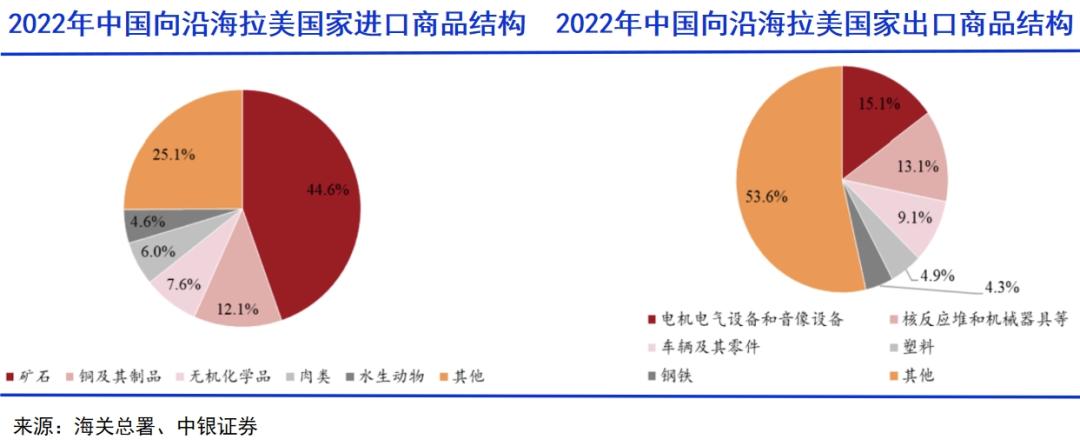 2022年中国向沿海拉美国家进口商品结构

25.1%
44.6%
4.6%
6.0%
7.6%
12.1%

矿石　铜及其制品　无机化学品　肉类　水生动物　其他

2022年中国向沿海拉美国家出口商品结构

15.1%
13.1%
9.1%
4.9%
4.3%
53.6%

电机电气设备和音像设备　核反应堆和机械器具等
车辆及其零件　塑料
钢铁　其他

来源：海关总署、中银证券